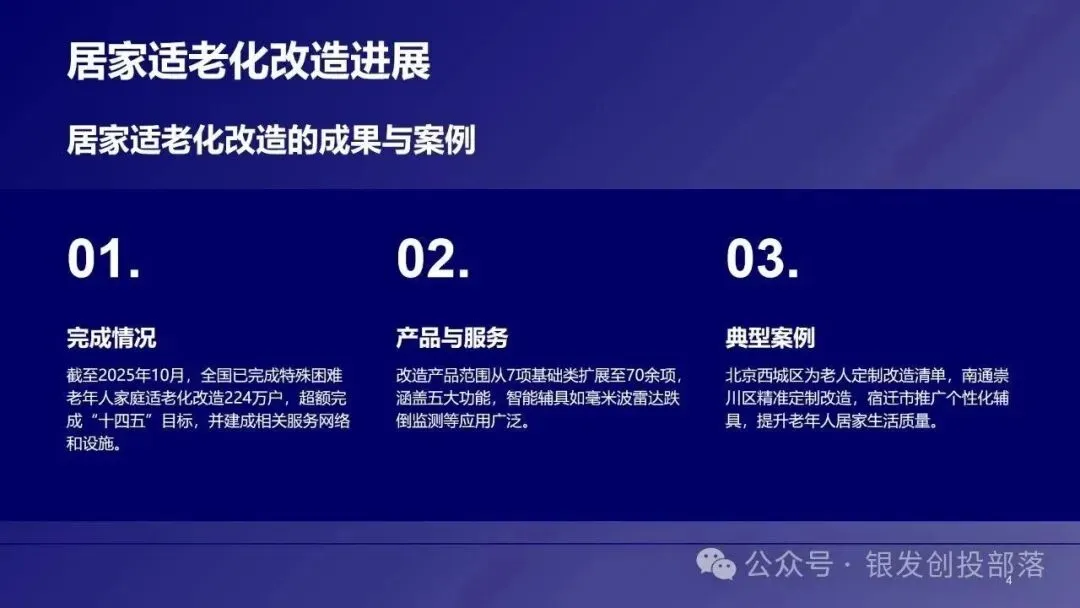 居家适老化改造进展

居家适老化改造的成果与案例

01.

完成情况

截至2025年10月，全国已完成特殊困难老年人家庭适老化改造224万户，超额完成“十四五”目标，并建成相关服务网络和设施。

02.

产品与服务

改造产品范围从7项基础类扩展至70余项，涵盖五大功能，智能辅具如毫米波雷达跌倒监测等应用广泛。

03.

典型案例

北京西城区为老人定制改造清单，南通崇川区精准定制改造，宿迁市推广个性化辅具，提升老年人居家生活质量。

公众号 · 银发创投部落

4